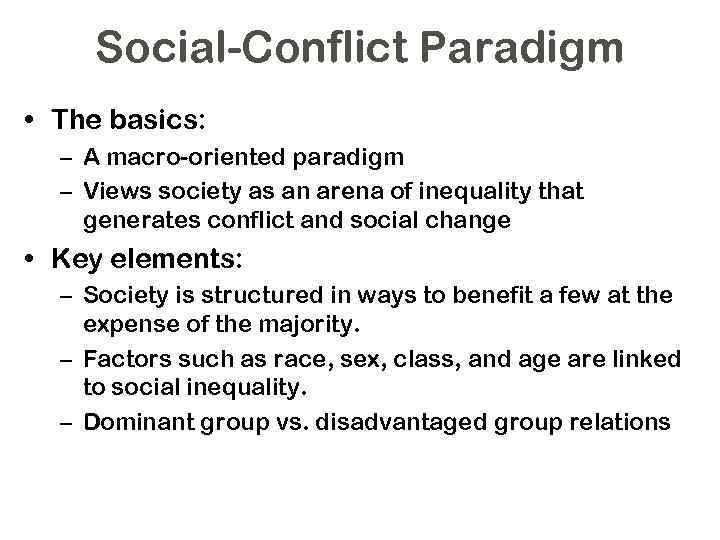 Social-Conflict Paradigm

• The basics:
– A macro-oriented paradigm
– Views society as an arena of inequality that generates conflict and social change

• Key elements:
– Society is structured in ways to benefit a few at the expense of the majority.
– Factors such as race, sex, class, and age are linked to social inequality.
– Dominant group vs. disadvantaged group relations